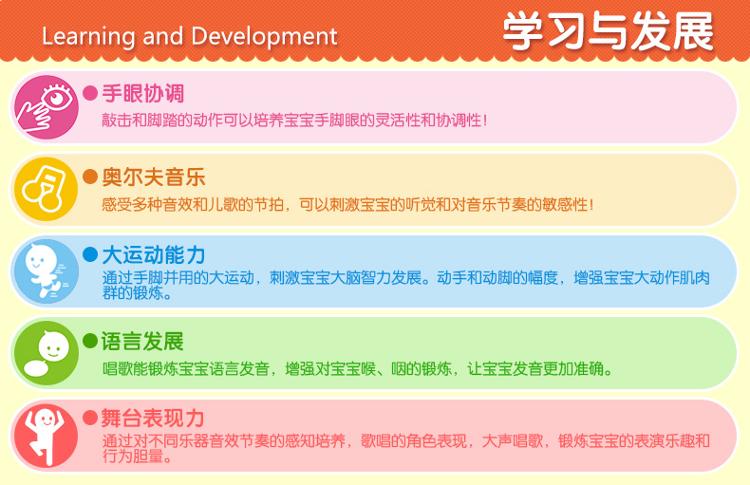 Learning and Development 学习与发展

手眼协调
敲击和脚踏的动作可以培养宝宝手脚眼的灵活性和协调性！

奥尔夫音乐
感受多种音效和儿歌的节拍，可以刺激宝宝的听觉和对音乐节奏的敏感性！

大运动能力
通过手脚并用的大运动，刺激宝宝大脑智力发展。动手和动脚的幅度，增强宝宝大动作肌肉群的锻炼。

语言发展
唱歌能锻炼宝宝语言发音，增强对宝宝喉、咽的锻炼，让宝宝发音更加准确。

舞台表现力
通过对不同乐器音效节奏的感知培养，歌唱的角色表现，大声唱歌，锻炼宝宝的表演乐趣和行为胆量。